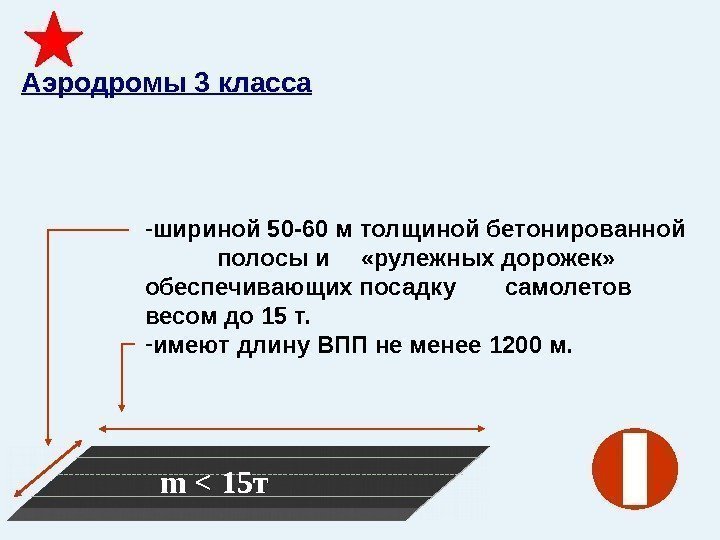 Аэродромы 3 класса

-шириной 50-60 м толщиной бетонированной полосы и «рулежных дорожек» обеспечивающих посадку самолетов весом до 15 т.
-имеют длину ВПП не менее 1200 м.

m < 15т